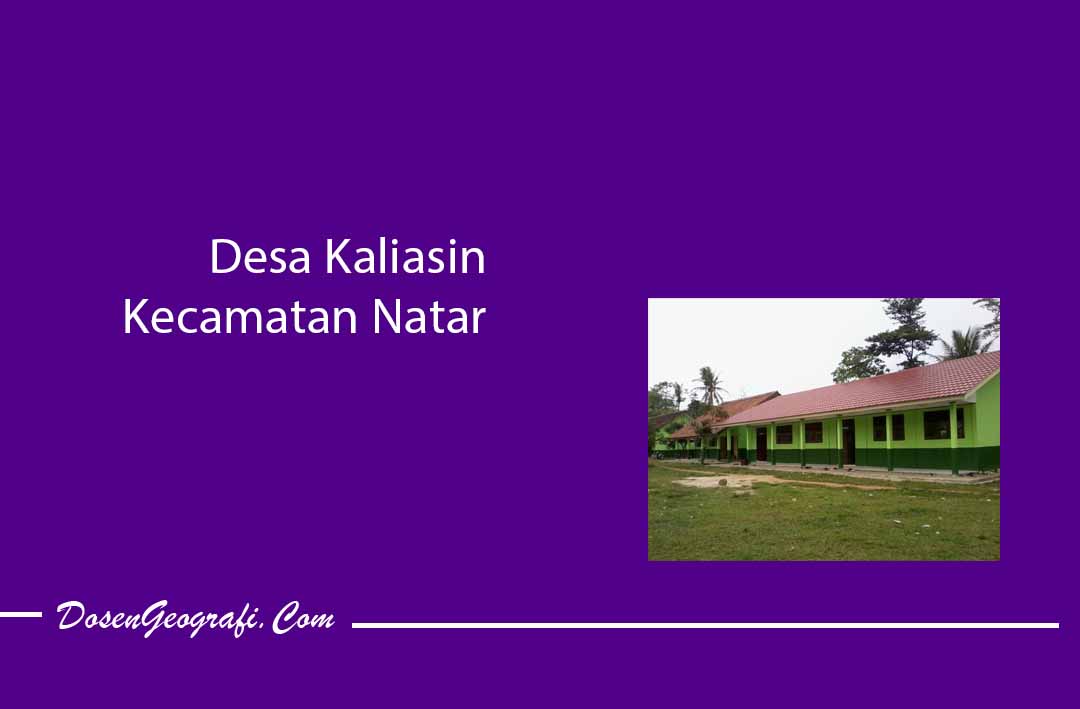 Desa Kaliasin
Kecamatan Natar

DosenGeografi.Com